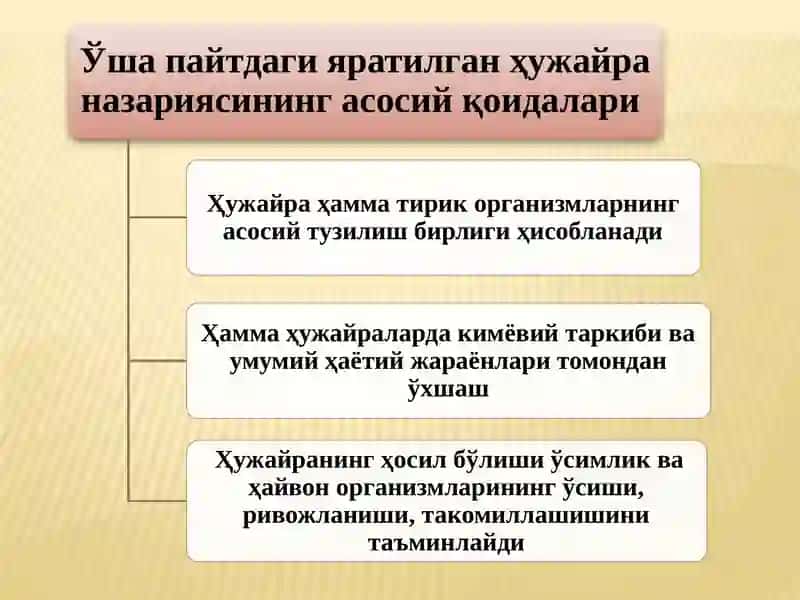 Ўша пайтдаги яратилган ҳужайра назариясининг асосий қоидалари

Ҳужайра ҳамма тирик организмларнинг асосий тузилиш бирлиги ҳисобланади

Ҳамма ҳужайраларда кимёвий таркиби ва умумий ҳаётий жараёнлари томондан ўхшаш

Ҳужайранинг ҳосил бўлиши ўсимлик ва ҳайвон организмларининг ўсиши, ривожланиши, такомиллашишини таъминлайди